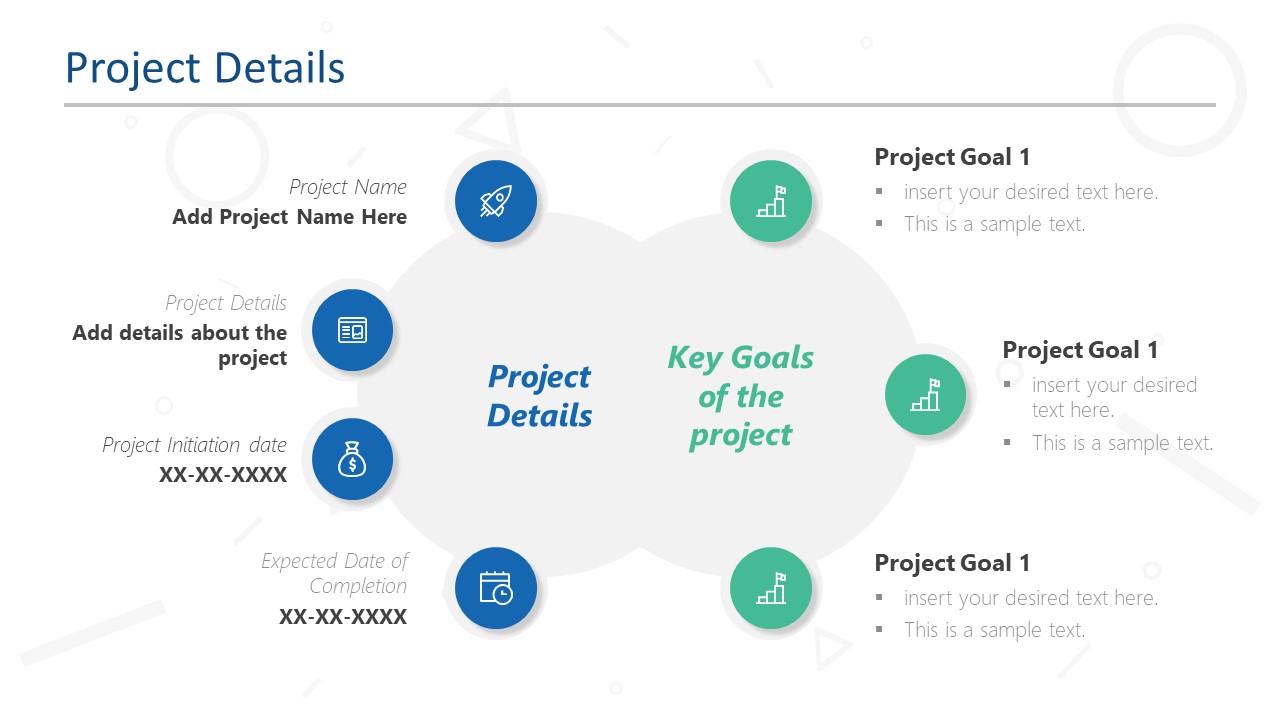 Project Details

Project Name
Add Project Name Here

Project Details
Add details about the project

Project Initiation date
XX-XX-XXXX

Expected Date of Completion
XX-XX-XXXX

Project Details

Key Goals of the project

Project Goal 1
▪ insert your desired text here.
▪ This is a sample text.

Project Goal 1
▪ insert your desired text here.
▪ This is a sample text.

Project Goal 1
▪ insert your desired text here.
▪ This is a sample text.